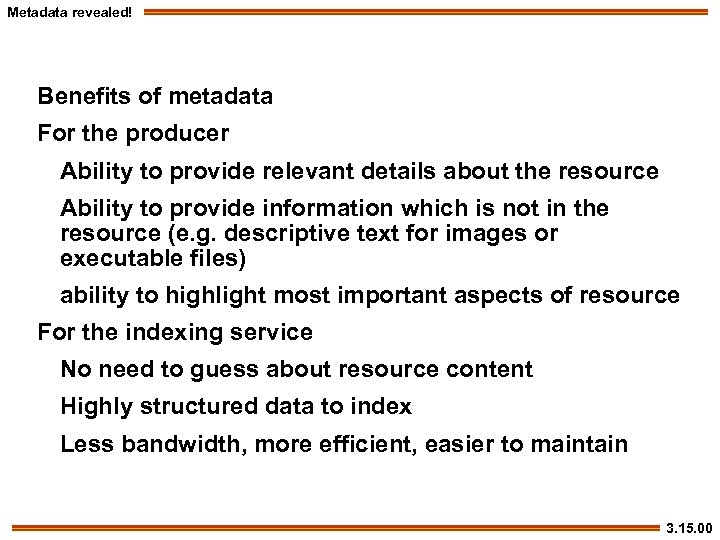 Metadata revealed!

Benefits of metadata

For the producer

Ability to provide relevant details about the resource

Ability to provide information which is not in the resource (e.g. descriptive text for images or executable files)

ability to highlight most important aspects of resource

For the indexing service

No need to guess about resource content

Highly structured data to index

Less bandwidth, more efficient, easier to maintain

3.15.00